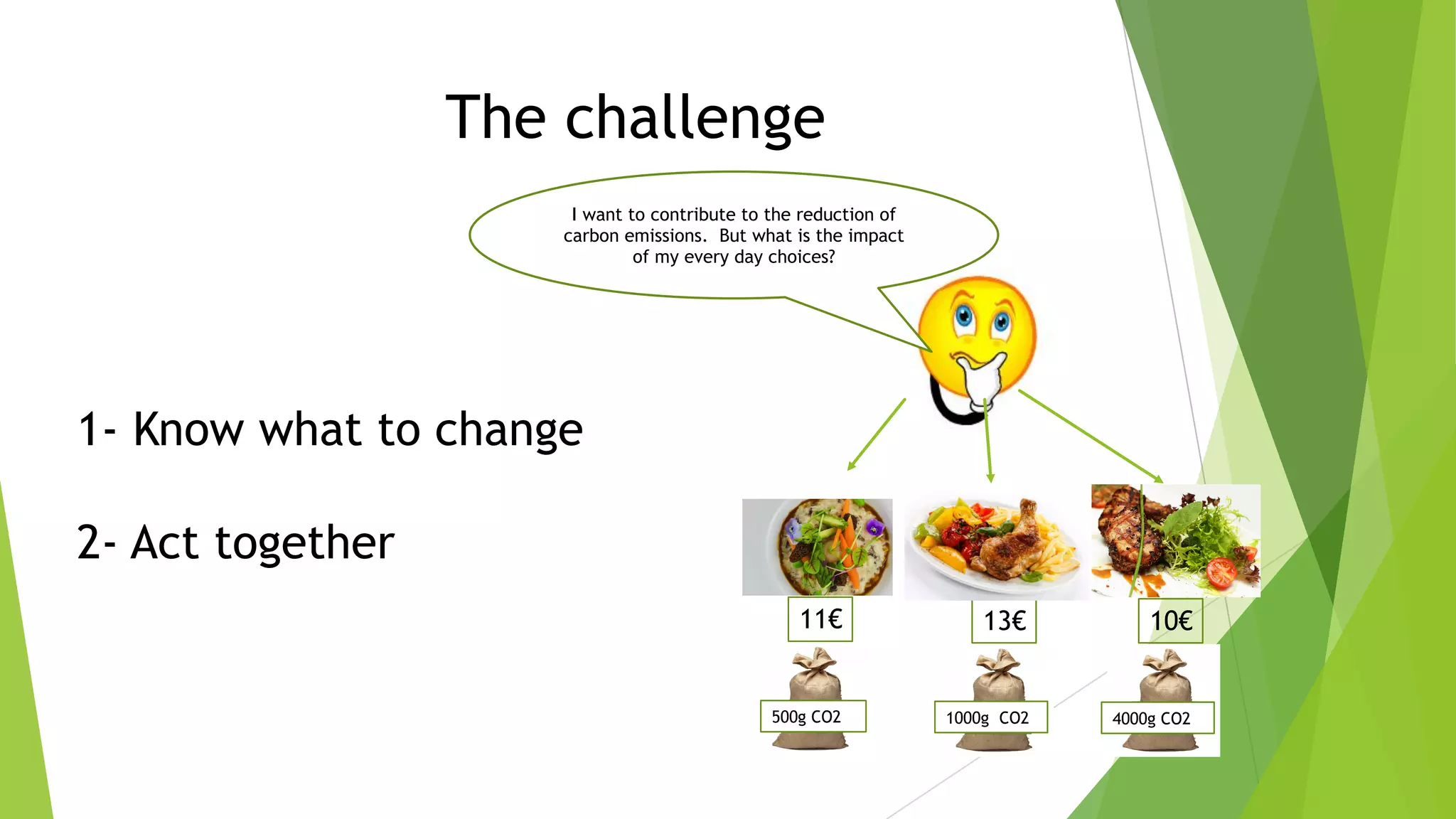 The challenge

I want to contribute to the reduction of carbon emissions. But what is the impact of my every day choices?

1- Know what to change

2- Act together

11€

13€

10€

500g CO2

1000g CO2

4000g CO2